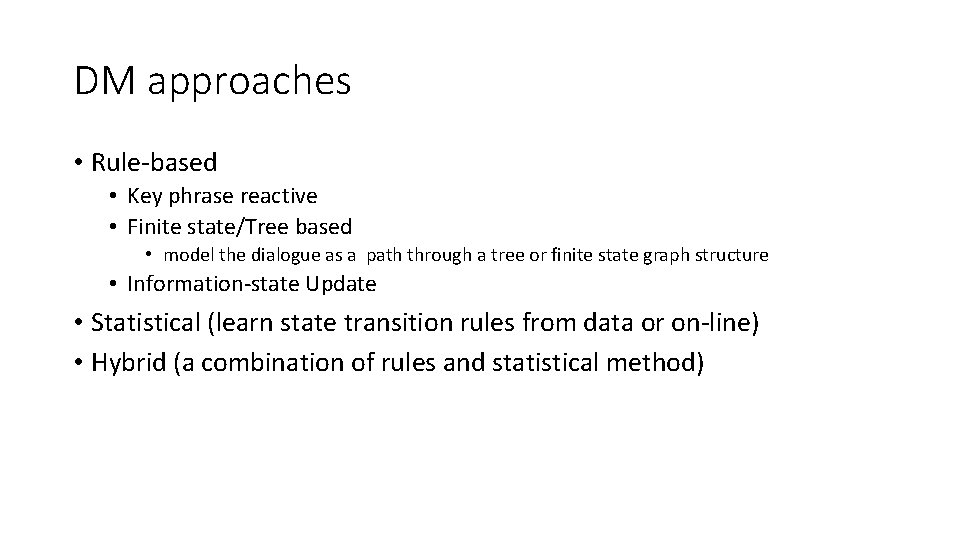 DM approaches

• Rule-based
  • Key phrase reactive
  • Finite state/Tree based
    • model the dialogue as a path through a tree or finite state graph structure
  • Information-state Update
• Statistical (learn state transition rules from data or on-line)
• Hybrid (a combination of rules and statistical method)